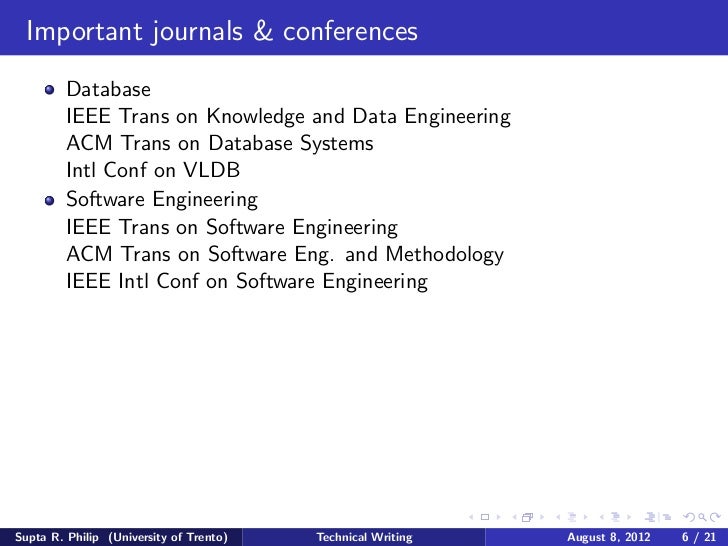 Important journals & conferences

- Database
IEEE Trans on Knowledge and Data Engineering
ACM Trans on Database Systems
Intl Conf on VLDB
- Software Engineering
IEEE Trans on Software Engineering
ACM Trans on Software Eng. and Methodology
IEEE Intl Conf on Software Engineering

Supta R. Philip (University of Trento) Technical Writing August 8, 2012 6 / 21